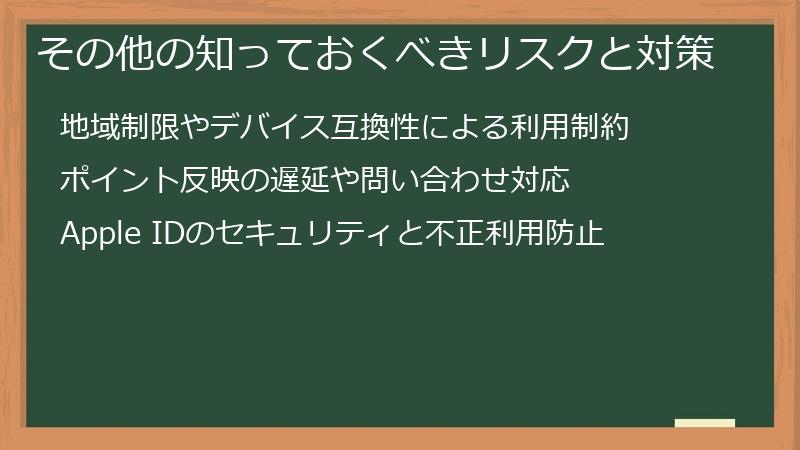 その他の知っておくべきリスクと対策

地域制限やデバイス互換性による利用制約

ポイント反映の遅延や問い合わせ対応

Apple IDのセキュリティと不正利用防止